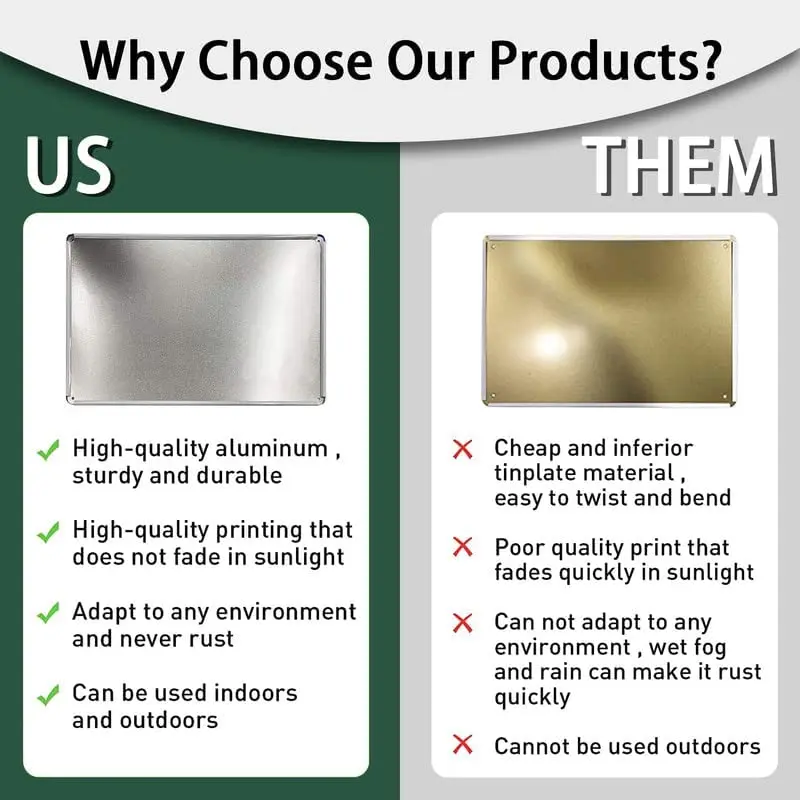 Why Choose Our Products?

US

✓ High-quality aluminum , sturdy and durable

✓ High-quality printing that does not fade in sunlight

✓ Adapt to any environment and never rust

✓ Can be used indoors and outdoors

THEM

✗ Cheap and inferior tinplate material , easy to twist and bend

✗ Poor quality print that fades quickly in sunlight

✗ Can not adapt to any environment , wet fog and rain can make it rust quickly

✗ Cannot be used outdoors